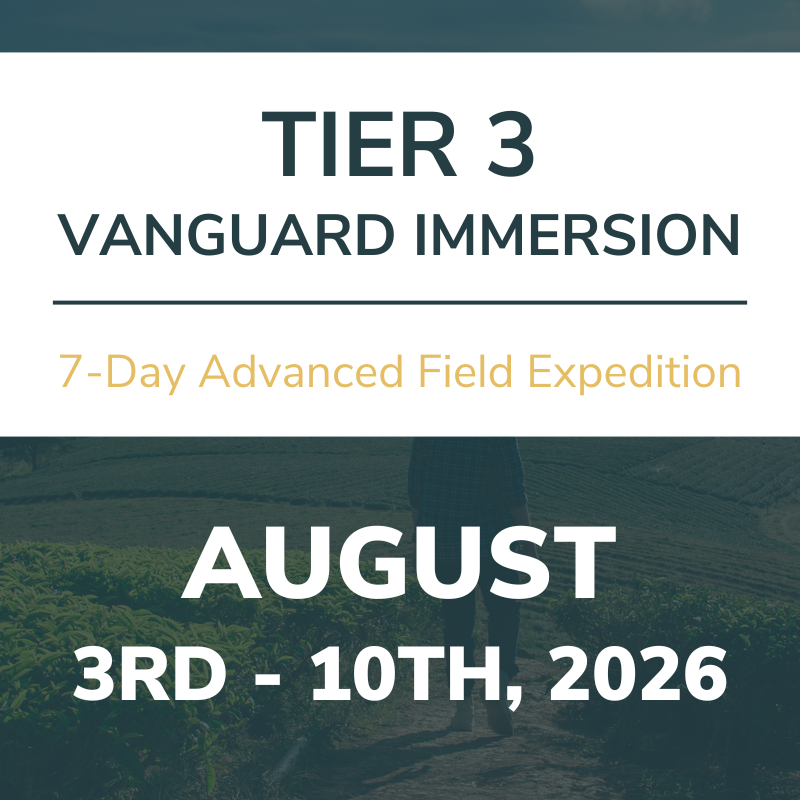 TIER 3
VANGUARD IMMERSION

7-Day Advanced Field Expedition

AUGUST
3RD - 10TH, 2026